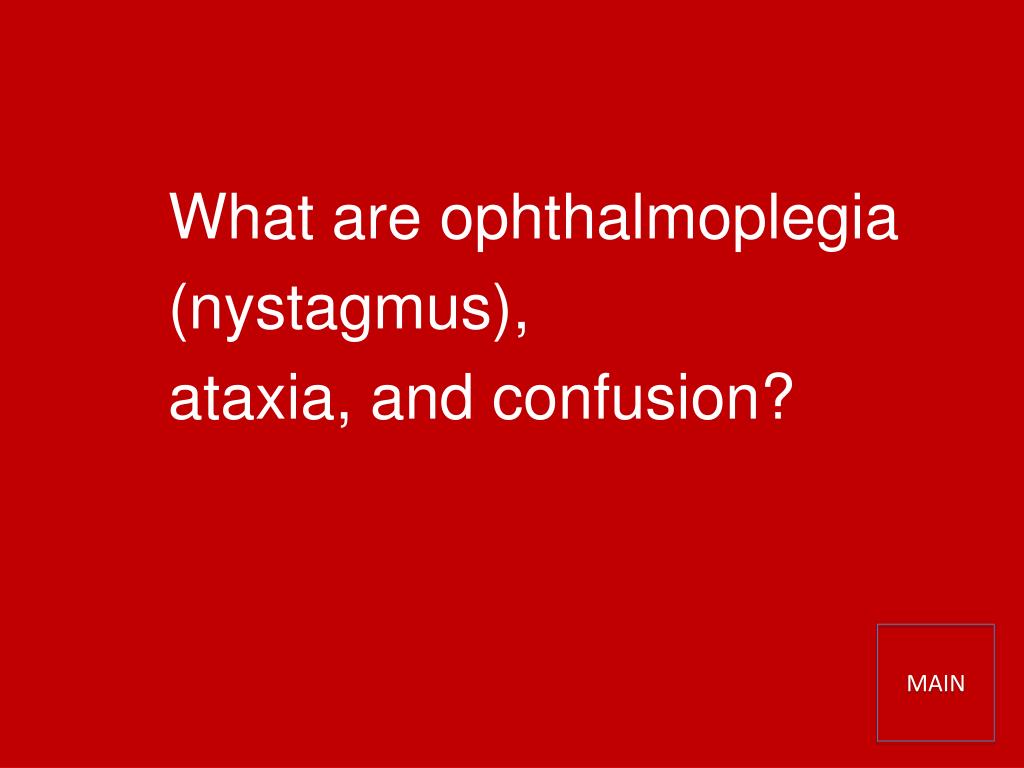 What are ophthalmoplegia (nystagmus),
ataxia, and confusion?

MAIN